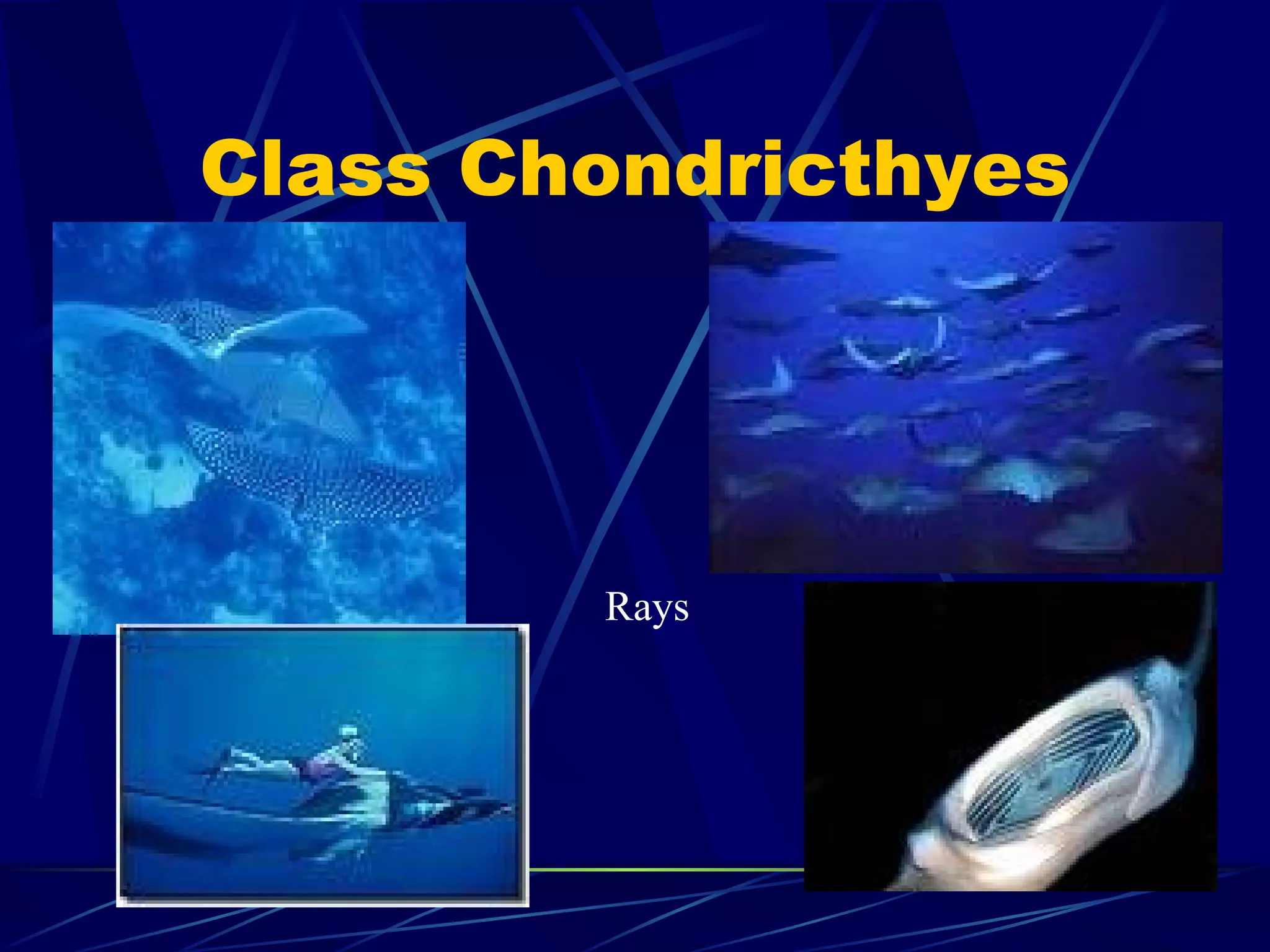 Class Chondricthyes

Rays